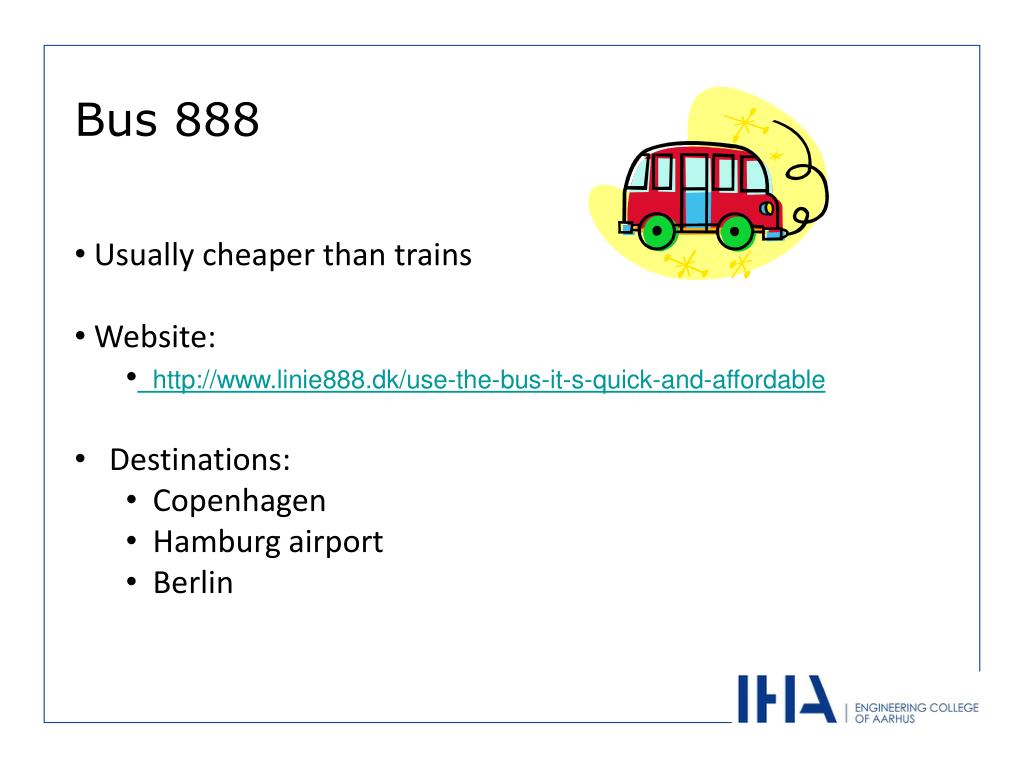 Bus 888

• Usually cheaper than trains

• Website:
  • http://www.linie888.dk/use-the-bus-it-s-quick-and-affordable

• Destinations:
  • Copenhagen
  • Hamburg airport
  • Berlin

IHA | ENGINEERING COLLEGE OF AARHUS